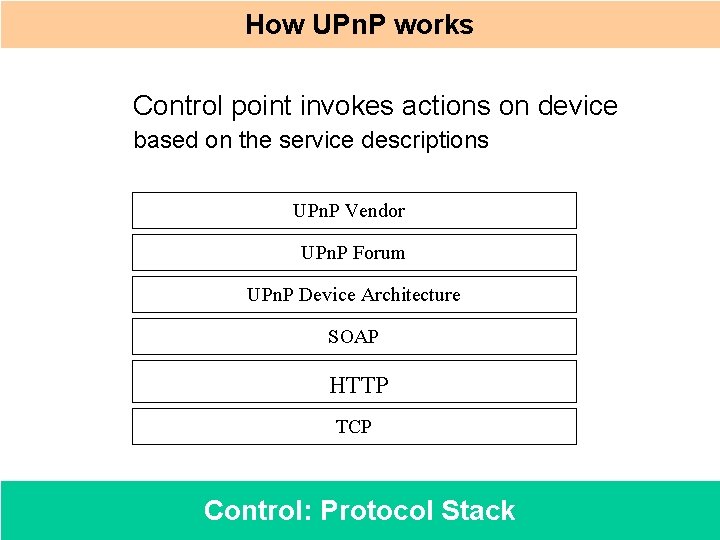 How UPnP works

Control point invokes actions on device
based on the service descriptions

UPnP Vendor

UPnP Forum

UPnP Device Architecture

SOAP

HTTP

TCP

Control: Protocol Stack